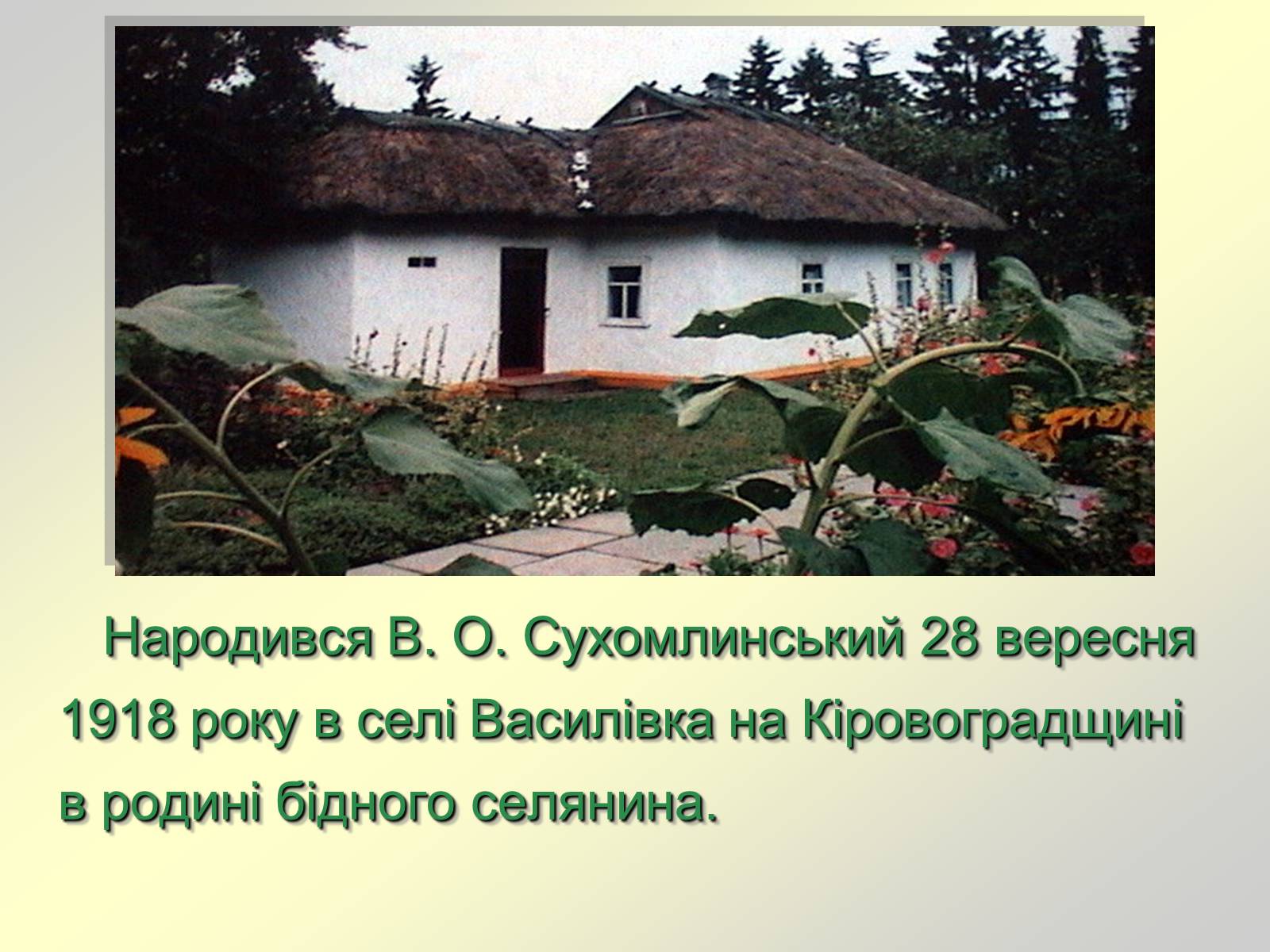 Народився В. О. Сухомлинський 28 вересня 1918 року в селі Василівка на Кіровоградщині в родині бідного селянина.